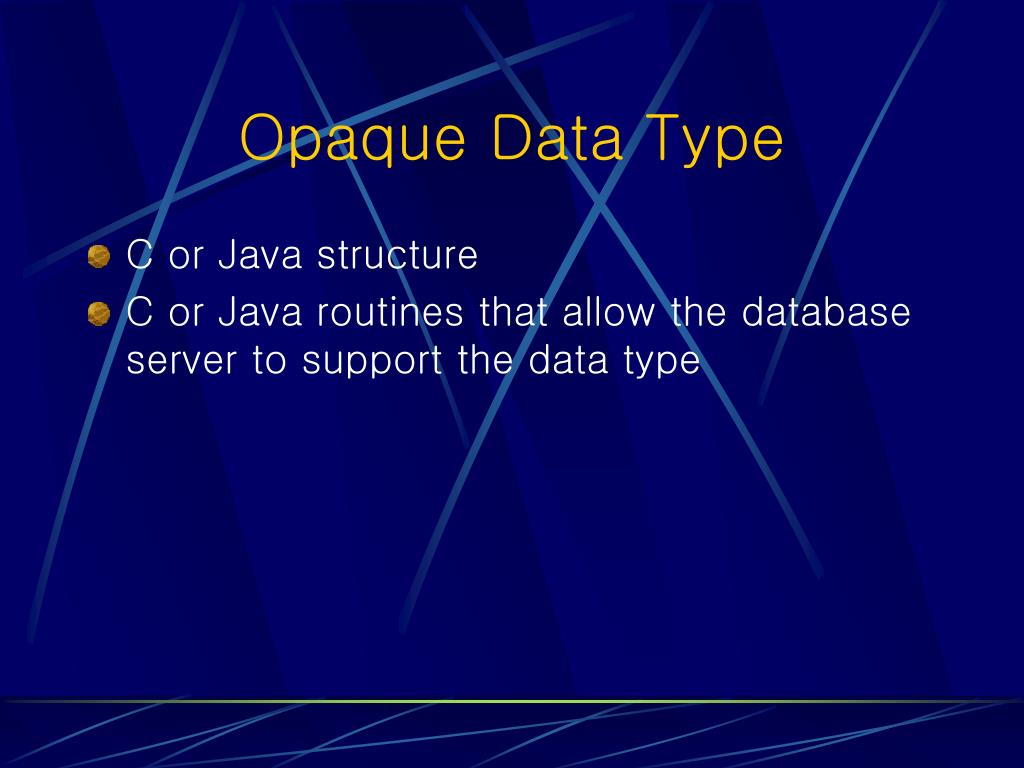 Opaque Data Type

C or Java structure

C or Java routines that allow the database server to support the data type